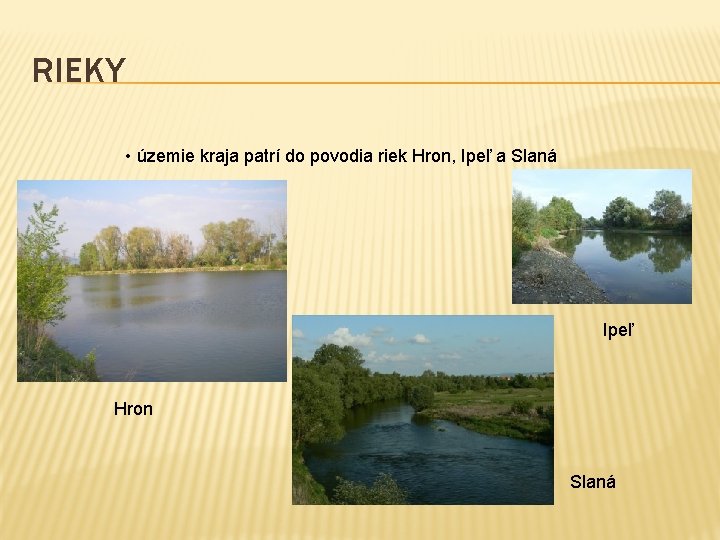 RIEKY

• územie kraja patrí do povodia riek Hron, Ipeľ a Slaná

Ipeľ

Hron

Slaná